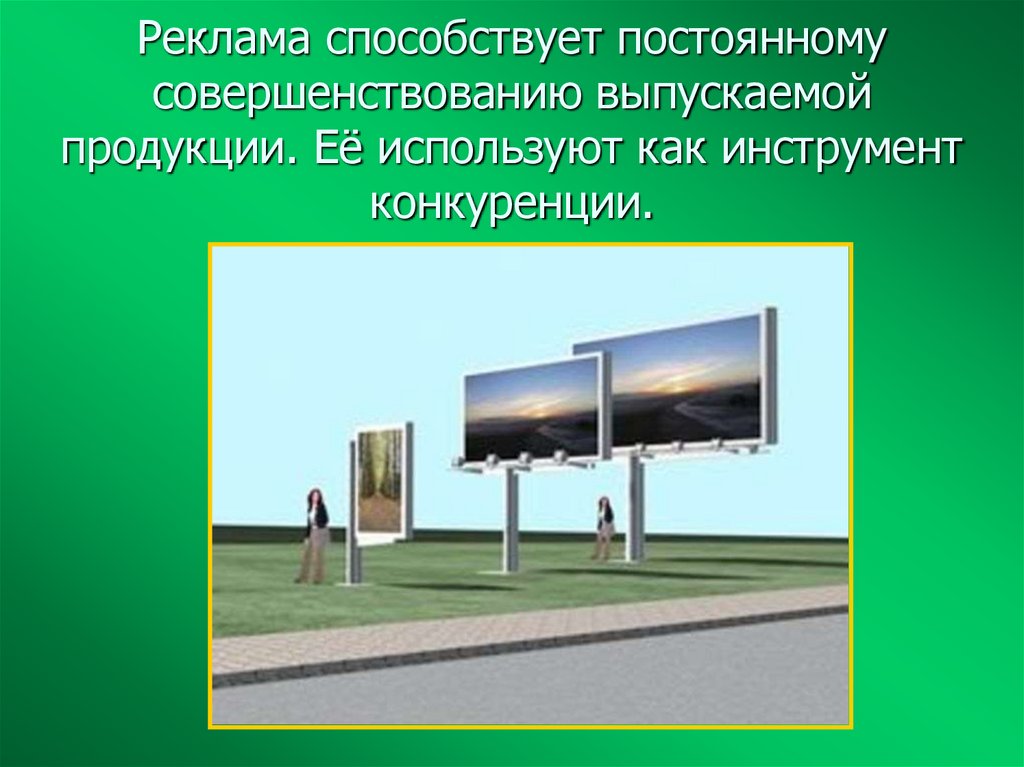 Реклама способствует постоянному совершенствованию выпускаемой продукции. Её используют как инструмент конкуренции.